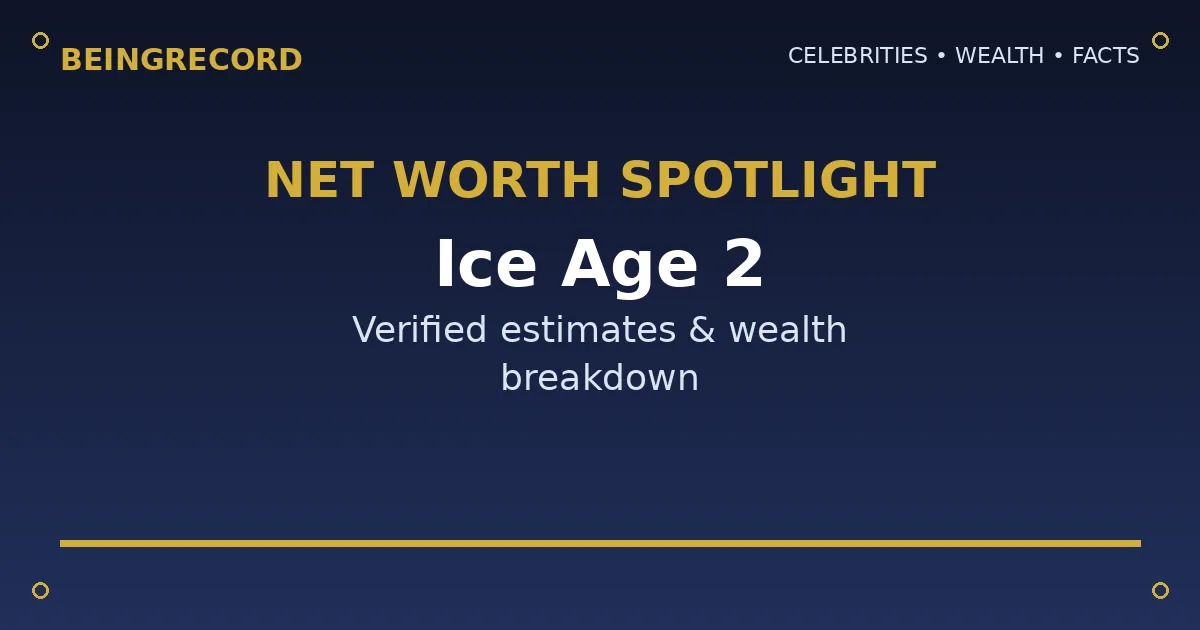 BEINGRECORD

CELEBRITIES • WEALTH • FACTS

NET WORTH SPOTLIGHT

Ice Age 2

Verified estimates & wealth breakdown